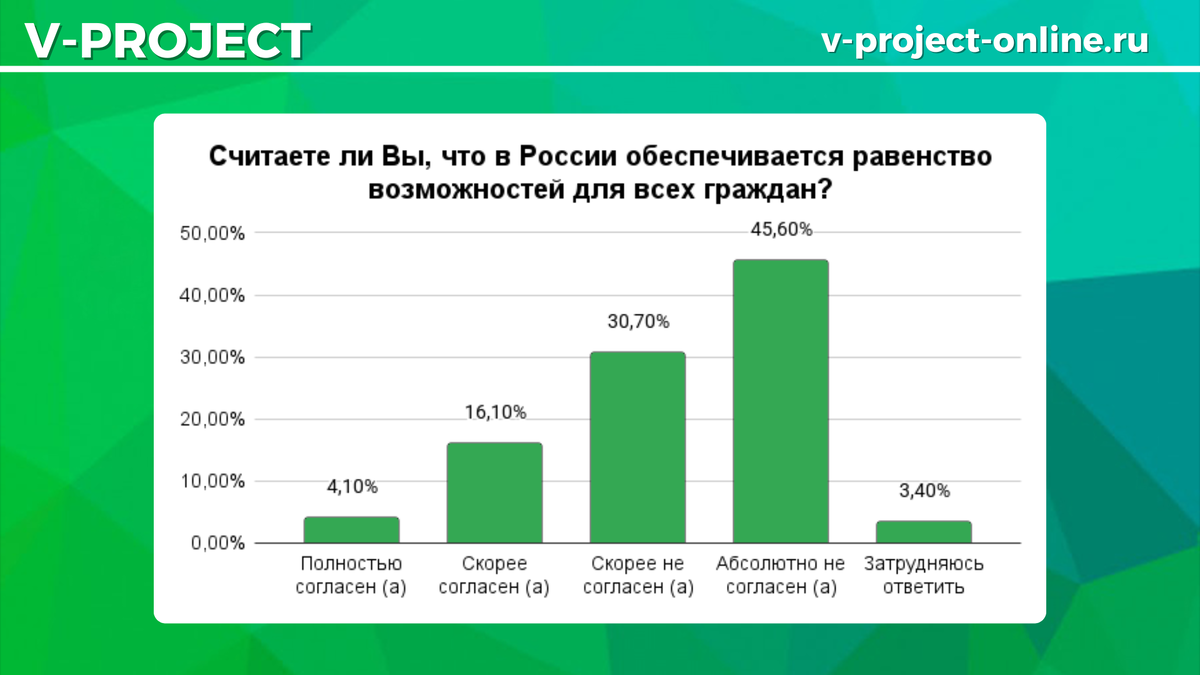 V-PROJECT

v-project-online.ru

Считаете ли Вы, что в России обеспечивается равенство возможностей для всех граждан?

50,00%
40,00%
30,00%
20,00%
10,00%
0,00%

4,10%
16,10%
30,70%
45,60%
3,40%

Полностью согласен (а)
Скорее согласен (а)
Скорее не согласен (а)
Абсолютно не согласен (а)
Затрудняюсь ответить